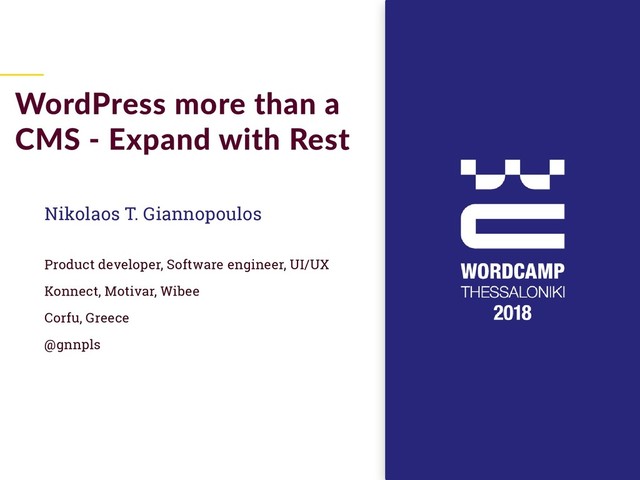 WordPress more than a CMS - Expand with Rest

Nikolaos T. Giannopoulos

Product developer, Software engineer, UI/UX

Konnect, Motivar, Wibee

Corfu, Greece

@gnnpls

WORDCAMP
THESSALONIKI
2018